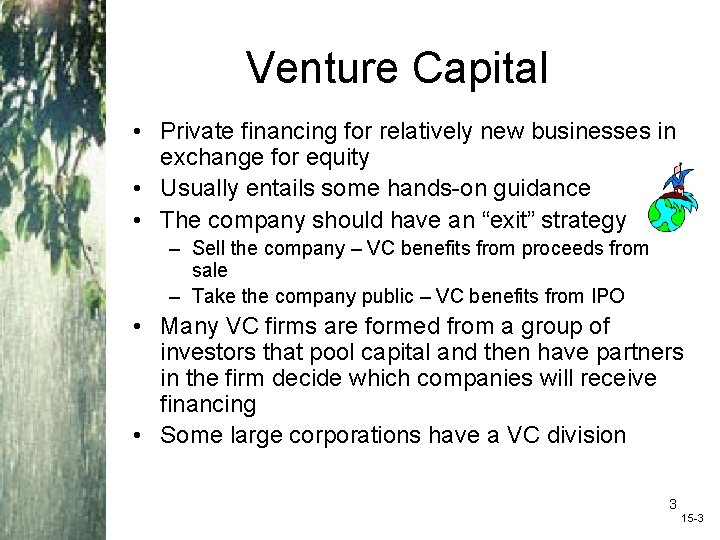 Venture Capital

• Private financing for relatively new businesses in exchange for equity
• Usually entails some hands-on guidance
• The company should have an “exit” strategy
– Sell the company – VC benefits from proceeds from sale
– Take the company public – VC benefits from IPO
• Many VC firms are formed from a group of investors that pool capital and then have partners in the firm decide which companies will receive financing
• Some large corporations have a VC division

3
15-3